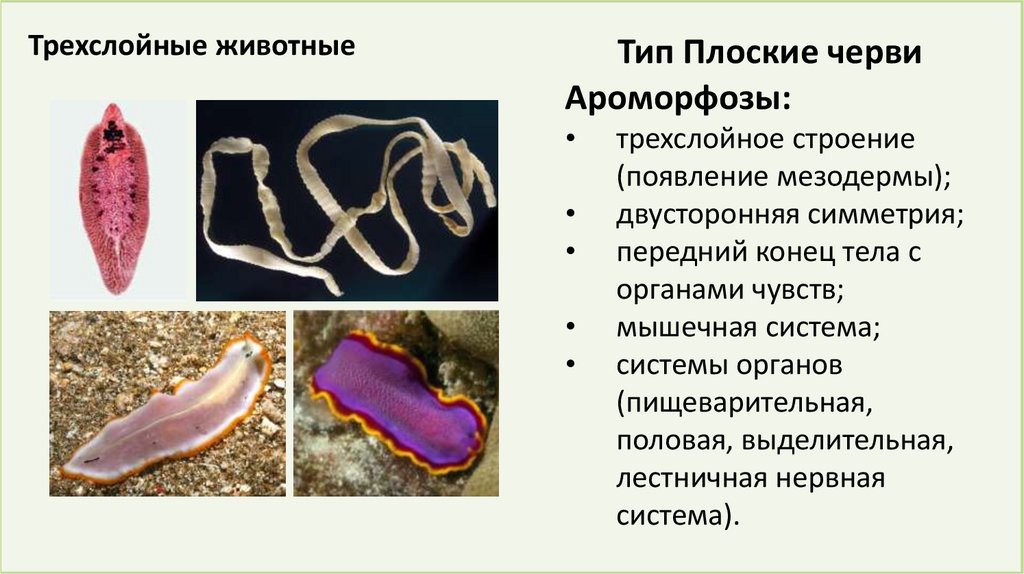 Трехслойные животные

Тип Плоские черви

Ароморфозы:

• трехслойное строение (появление мезодермы);
• двусторонняя симметрия;
• передний конец тела с органами чувств;
• мышечная система;
• системы органов (пищеварительная, половая, выделительная, лестничная нервная система).